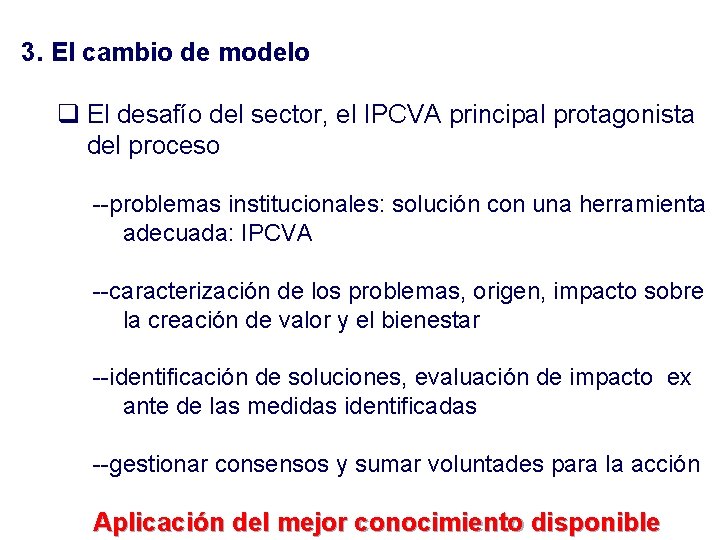 3. El cambio de modelo

❑ El desafío del sector, el IPCVA principal protagonista del proceso

--problemas institucionales: solución con una herramienta adecuada: IPCVA

--caracterización de los problemas, origen, impacto sobre la creación de valor y el bienestar

--identificación de soluciones, evaluación de impacto ex ante de las medidas identificadas

--gestionar consensos y sumar voluntades para la acción

Aplicación del mejor conocimiento disponible